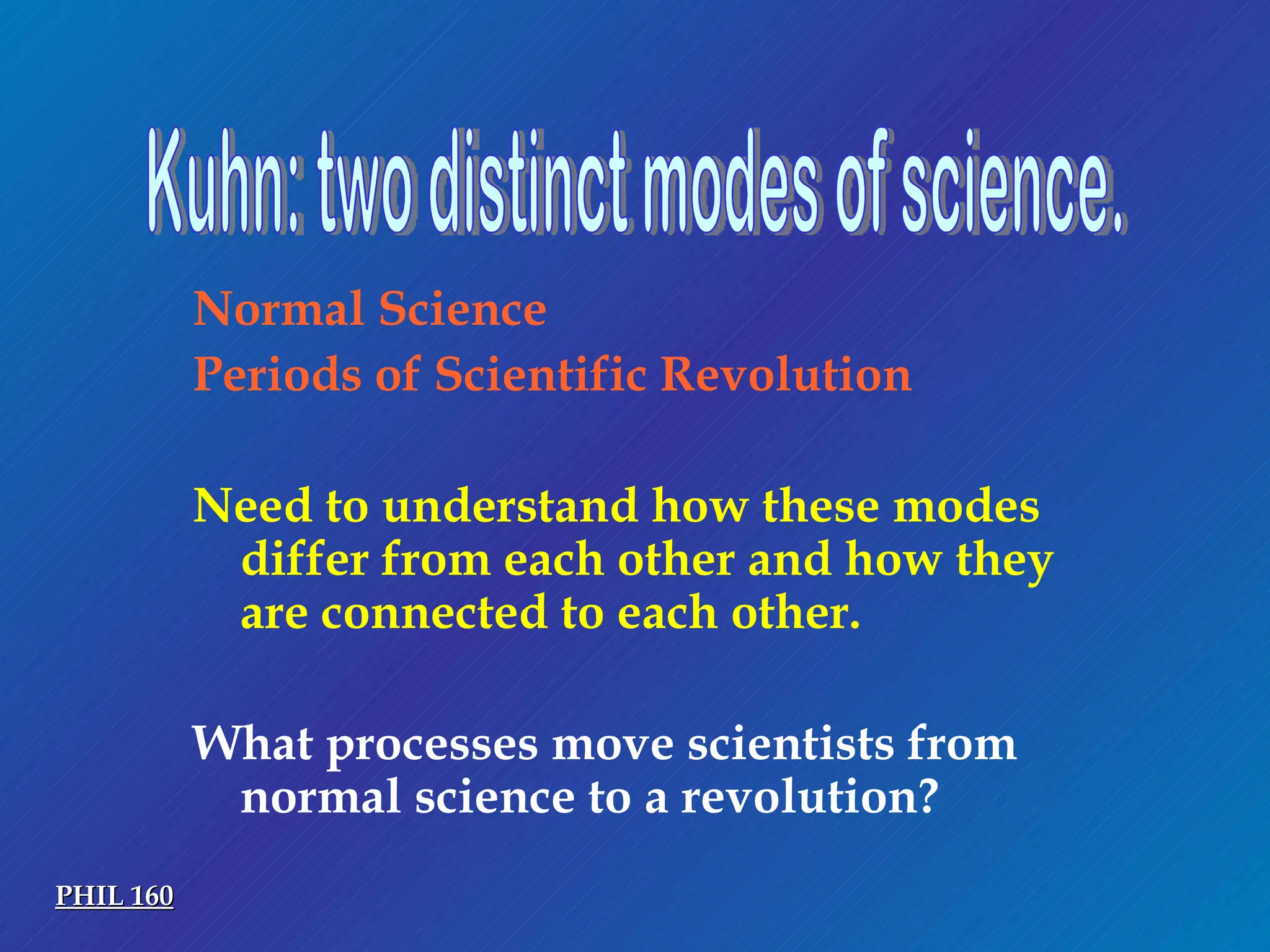 Kuhn: two distinct modes of science.

Normal Science
Periods of Scientific Revolution

Need to understand how these modes differ from each other and how they are connected to each other.

What processes move scientists from normal science to a revolution?

PHIL 160